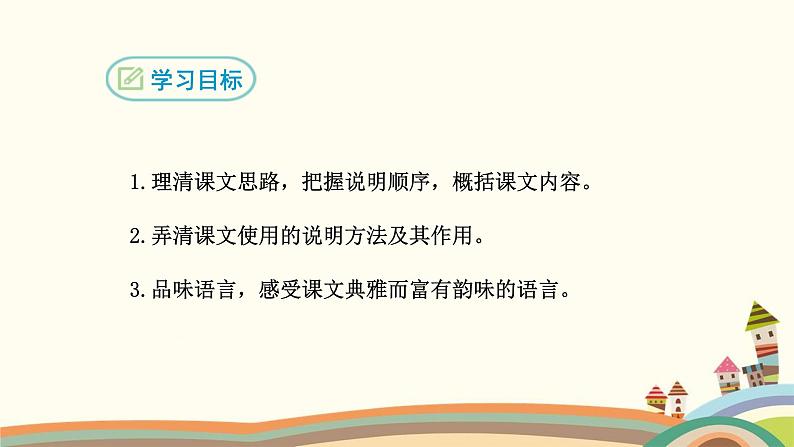 学习目标

1.理清课文思路，把握说明顺序，概括课文内容。

2.弄清课文使用的说明方法及其作用。

3.品味语言，感受课文典雅而富有韵味的语言。